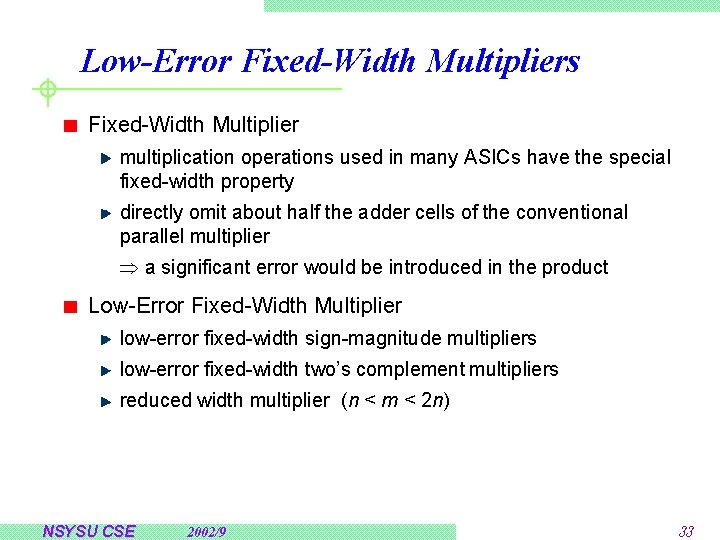 Low-Error Fixed-Width Multipliers

Fixed-Width Multiplier

multiplication operations used in many ASICs have the special fixed-width property

directly omit about half the adder cells of the conventional parallel multiplier

$\Rightarrow$ a significant error would be introduced in the product

Low-Error Fixed-Width Multiplier

low-error fixed-width sign-magnitude multipliers

low-error fixed-width two's complement multipliers

reduced width multiplier ($n < m < 2n$)

NSYSU CSE 2002/9 33